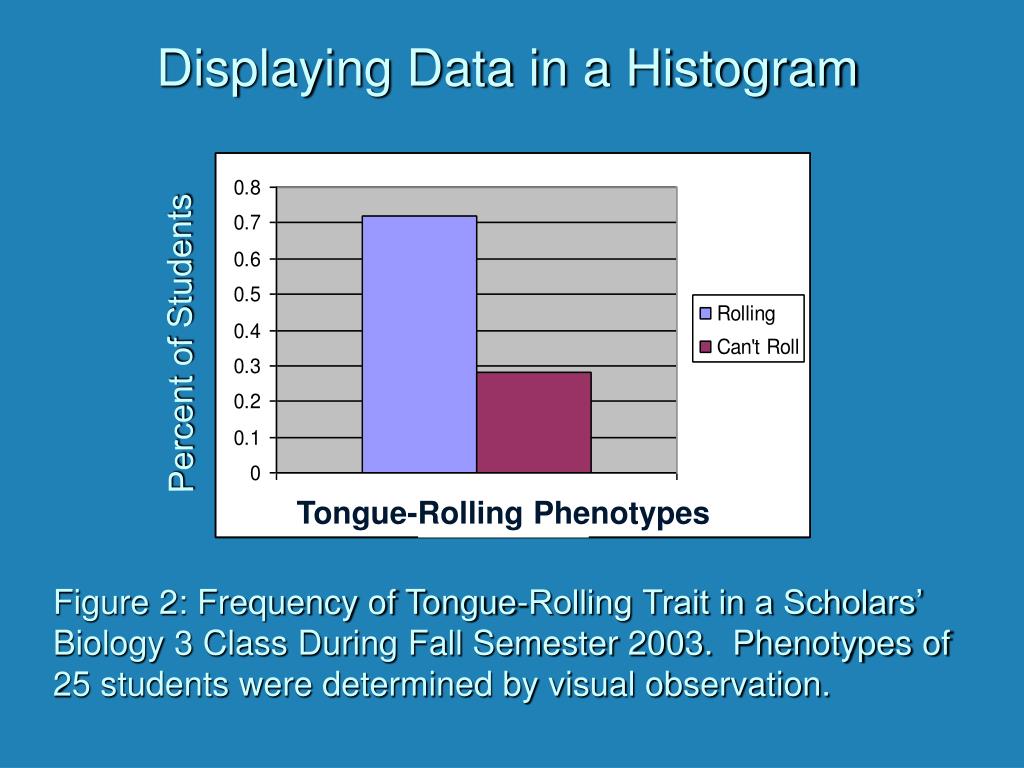 Displaying Data in a Histogram

Percent of Students

0.8
0.7
0.6
0.5
0.4
0.3
0.2
0.1
0

Rolling
Can't Roll

Tongue-Rolling Phenotypes

Figure 2: Frequency of Tongue-Rolling Trait in a Scholars' Biology 3 Class During Fall Semester 2003. Phenotypes of 25 students were determined by visual observation.